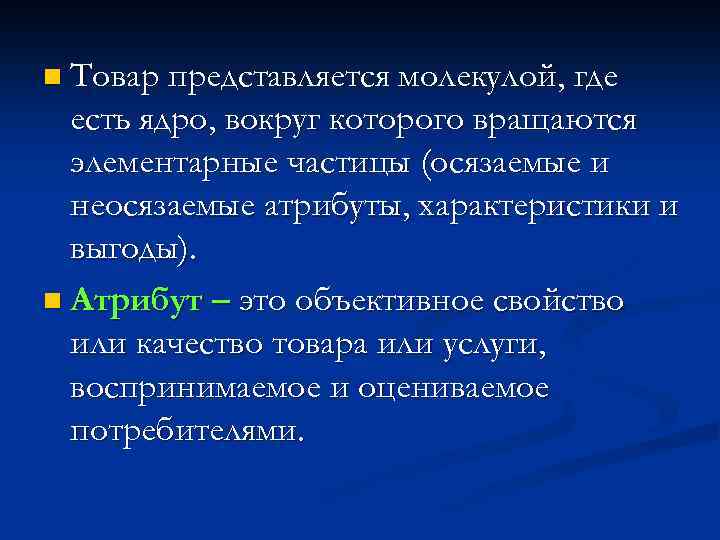 Товар представляется молекулой, где есть ядро, вокруг которого вращаются элементарные частицы (осязаемые и неосязаемые атрибуты, характеристики и выгоды).

Атрибут – это объективное свойство или качество товара или услуги, воспринимаемое и оцениваемое потребителями.